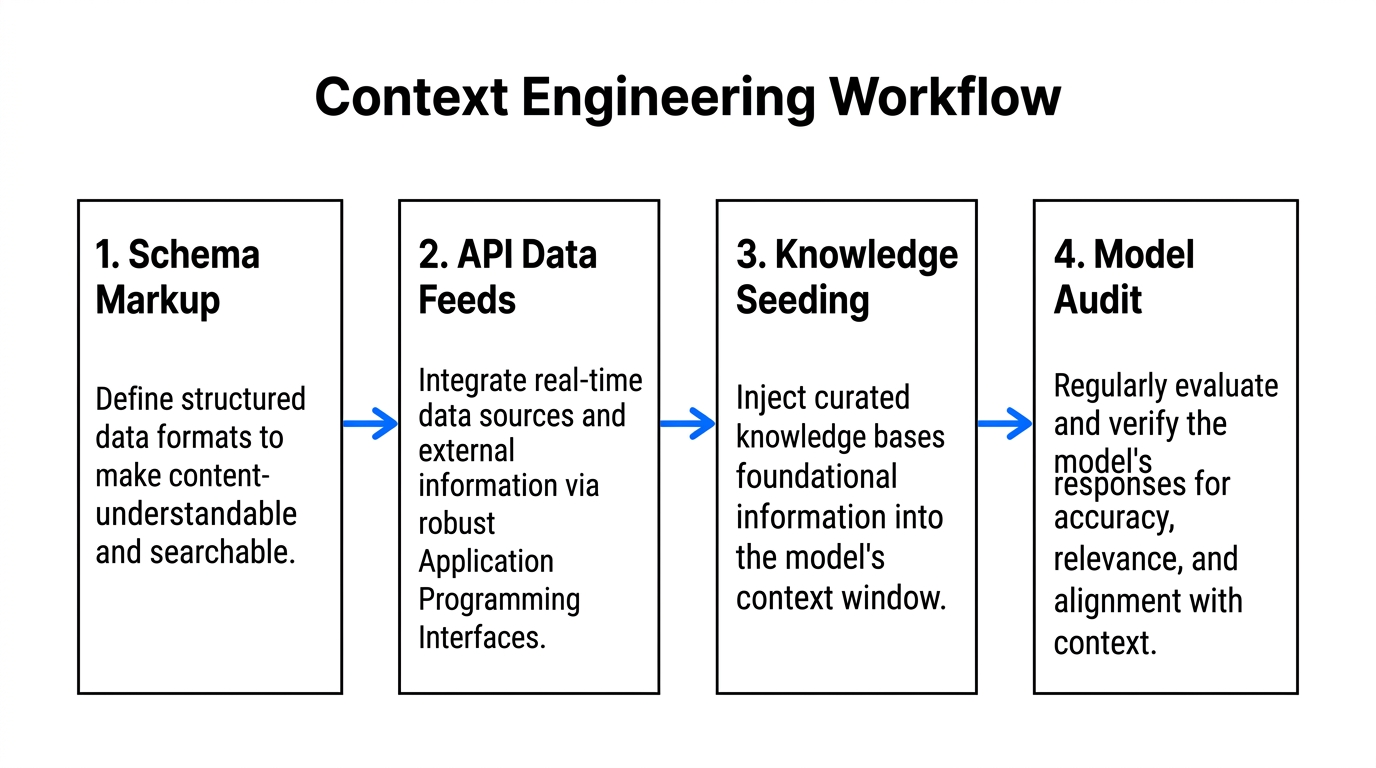 Context Engineering Workflow

1. Schema Markup

Define structured data formats to make content-understandable and searchable.

2. API Data Feeds

Integrate real-time data sources and external information via robust Application Programming Interfaces.

3. Knowledge Seeding

Inject curated knowledge bases foundational information into the model's context window.

4. Model Audit

Regularly evaluate and verify the model's responses for accuracy, relevance, and alignment with context.